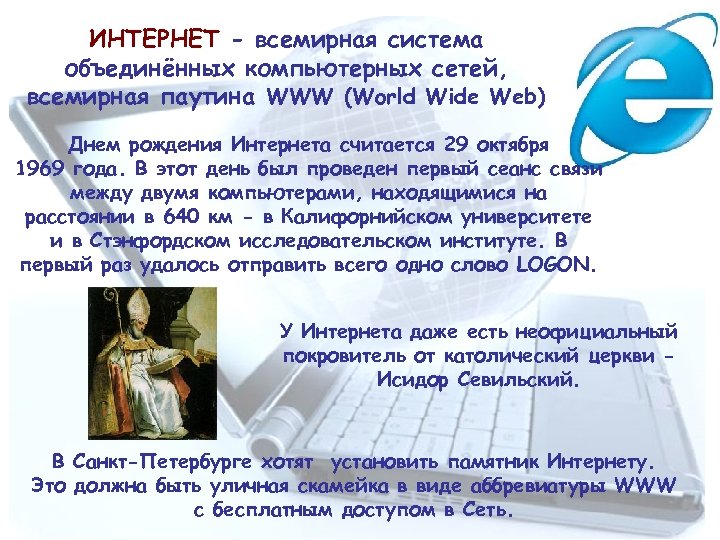 ИНТЕРНЕТ - всемирная система объединённых компьютерных сетей, всемирная паутина WWW (World Wide Web)

Днем рождения Интернета считается 29 октября 1969 года. В этот день был проведен первый сеанс связи между двумя компьютерами, находящимися на расстоянии в 640 км - в Калифорнийском университете и в Стэнфордском исследовательском институте. В первый раз удалось отправить всего одно слово LOGON.

У Интернета даже есть неофициальный покровитель от католический церкви - Исидор Севильский.

В Санкт-Петербурге хотят установить памятник Интернету. Это должна быть уличная скамейка в виде аббревиатуры WWW с бесплатным доступом в Сеть.